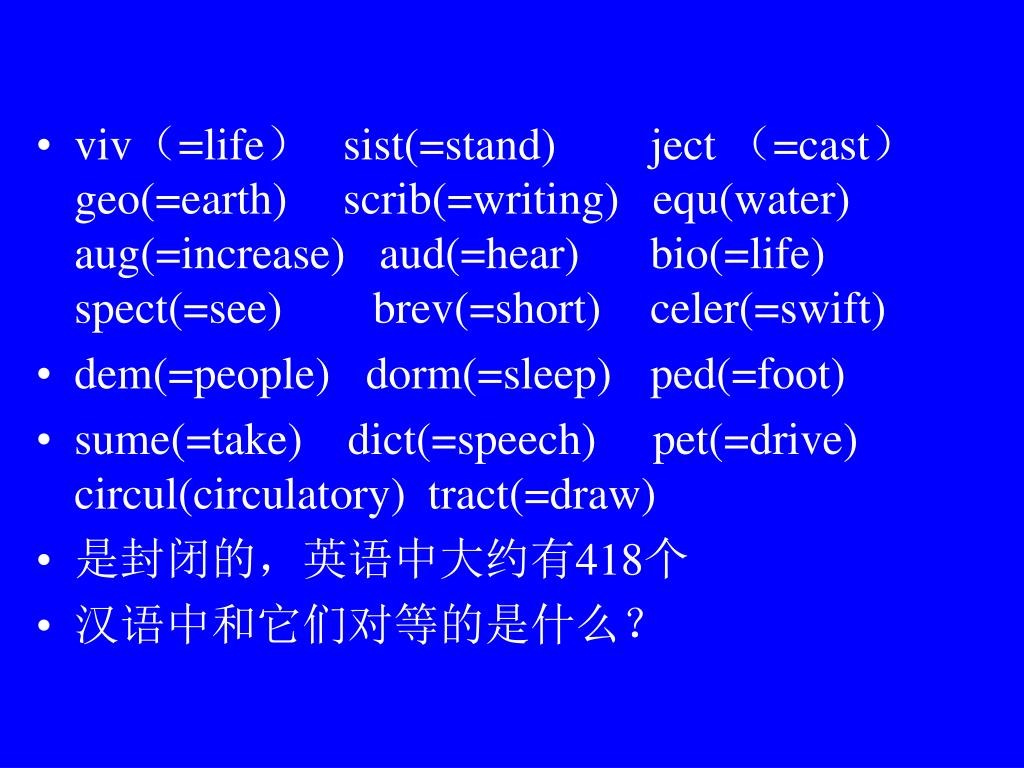 • viv（=life） sist(=stand) ject （=cast） geo(=earth) scrib(=writing) equ(water) aug(=increase) aud(=hear) bio(=life) spect(=see) brev(=short) celer(=swift)
• dem(=people) dorm(=sleep) ped(=foot)
• sume(=take) dict(=speech) pet(=drive) circul(circulatory) tract(=draw)
• 是封闭的，英语中大约有418个
• 汉语中和它们对等的是什么？